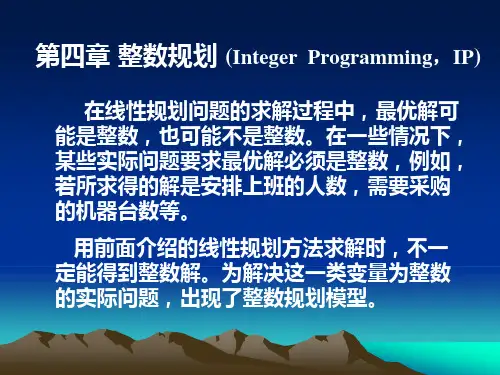 第四章 整数规划 (Integer Programming，IP)

在线性规划问题的求解过程中，最优解可能是整数，也可能不是整数。在一些情况下，某些实际问题要求最优解必须是整数，例如，若所求得的解是安排上班的人数，需要采购的机器台数等。

用前面介绍的线性规划方法求解时，不一定能得到整数解。为解决这一类变量为整数的实际问题，出现了整数规划模型。